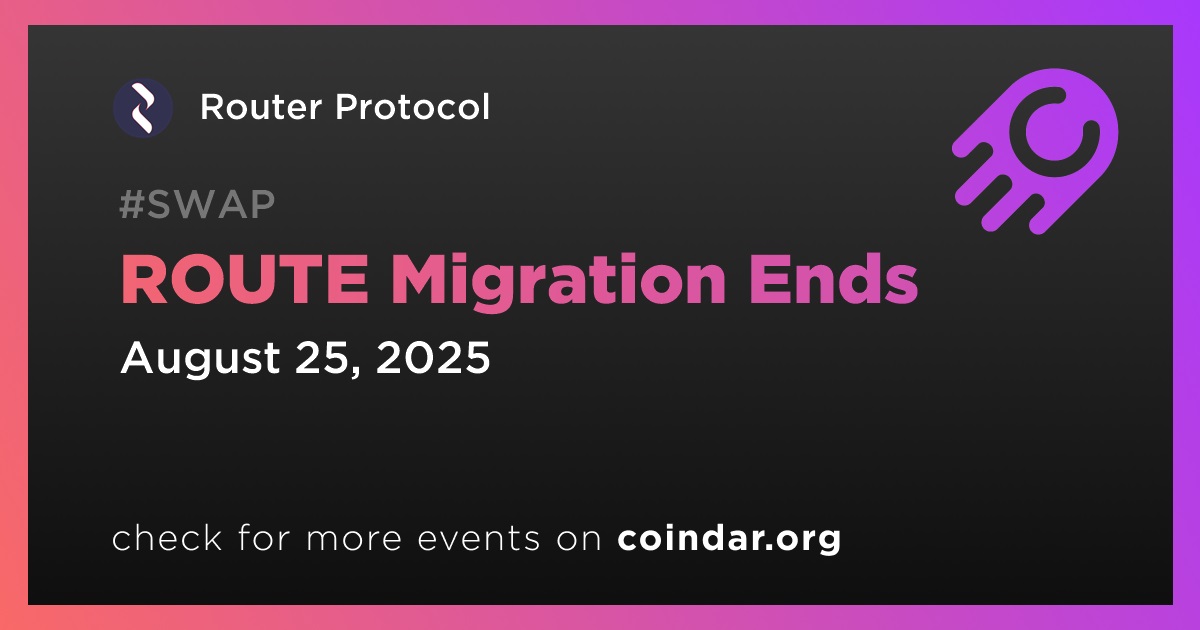 Router Protocol

#SWAP

ROUTE Migration Ends

August 25, 2025

check for more events on coindar.org